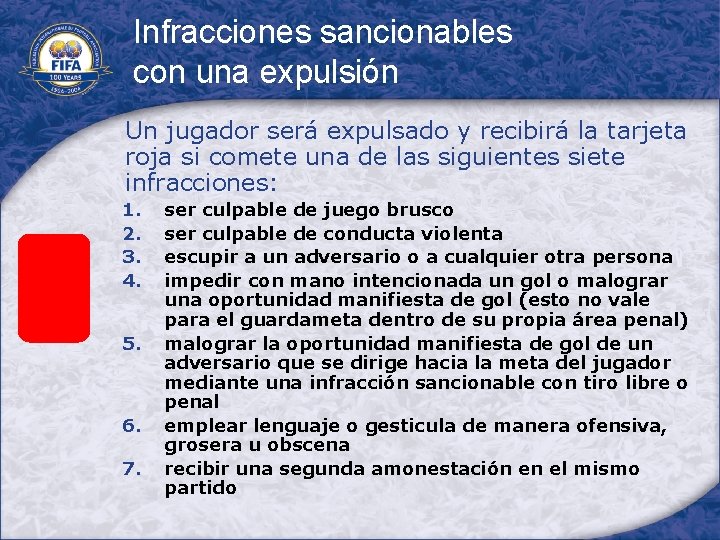 FIFA
100 YEARS
1904-2004

Infracciones sancionables con una expulsión

Un jugador será expulsado y recibirá la tarjeta roja si comete una de las siguientes siete infracciones:

1. ser culpable de juego brusco
2. ser culpable de conducta violenta
3. escupir a un adversario o a cualquier otra persona
4. impedir con mano intencionada un gol o malograr una oportunidad manifiesta de gol (esto no vale para el guardameta dentro de su propia área penal)
5. malograr la oportunidad manifiesta de gol de un adversario que se dirige hacia la meta del jugador mediante una infracción sancionable con tiro libre o penal
6. emplear lenguaje o gesticula de manera ofensiva, grosera u obscena
7. recibir una segunda amonestación en el mismo partido